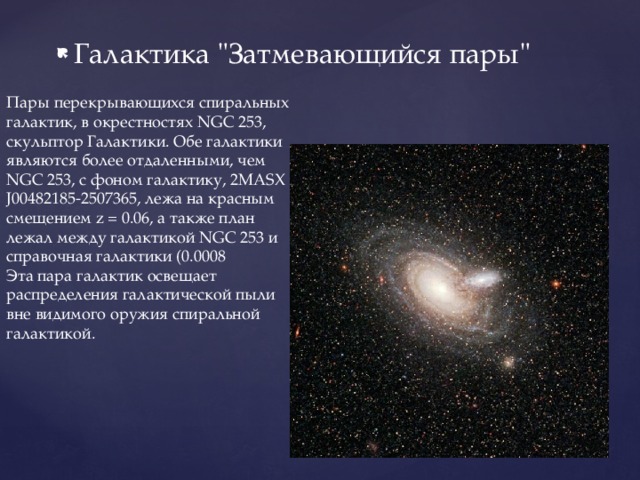 Галактика "Затмевающийся пары"

Пары перекрывающихся спиральных галактик, в окрестностях NGC 253, скульптор Галактики. Обе галактики являются более отдаленными, чем NGC 253, с фоном галактику, 2MASX J00482185-2507365, лежа на красным смещением z = 0.06, а также план лежал между галактикой NGC 253 и справочная галактики (0.0008
Эта пара галактик освещает распределения галактической пыли вне видимого оружия спиральной галактикой.